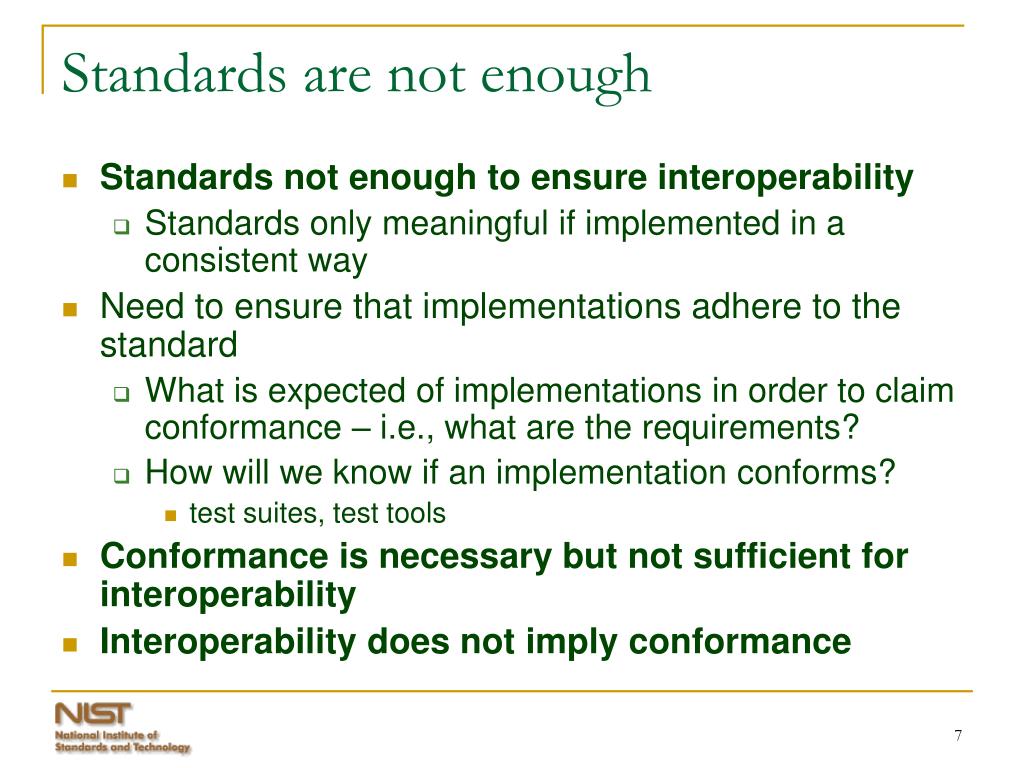 Standards are not enough

Standards not enough to ensure interoperability

Standards only meaningful if implemented in a consistent way

Need to ensure that implementations adhere to the standard

What is expected of implementations in order to claim conformance – i.e., what are the requirements?

How will we know if an implementation conforms?

test suites, test tools

Conformance is necessary but not sufficient for interoperability

Interoperability does not imply conformance

NIST
National Institute of Standards and Technology

7